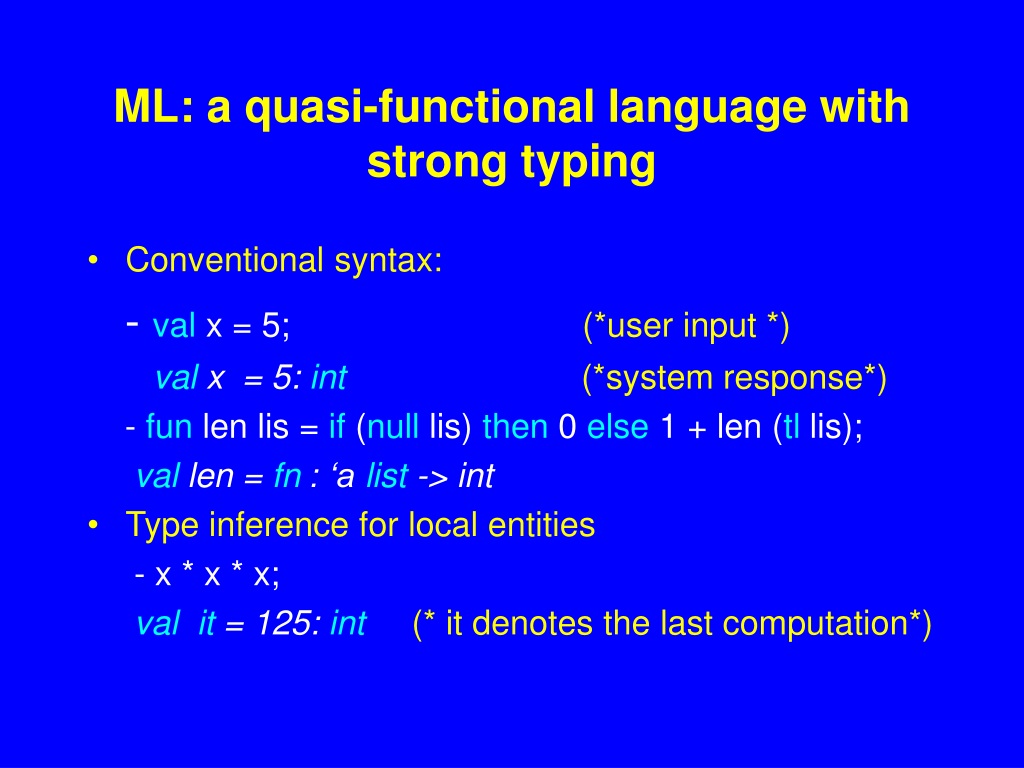 ML: a quasi-functional language with strong typing

• Conventional syntax:

- val x = 5; (*user input *)

val x = 5: int (*system response*)

- fun len lis = if (null lis) then 0 else 1 + len (tl lis);

val len = fn : ‘a list -> int

• Type inference for local entities

- x * x * x;

val it = 125: int (* it denotes the last computation*)